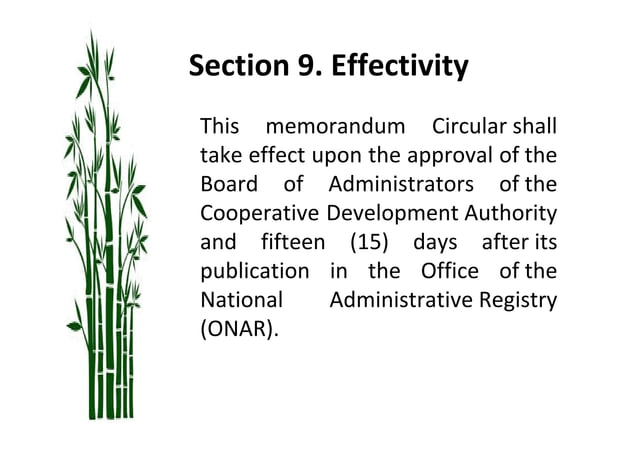 Section 9. Effectivity

This memorandum Circular shall take effect upon the approval of the Board of Administrators of the Cooperative Development Authority and fifteen (15) days after its publication in the Office of the National Administrative Registry (ONAR).